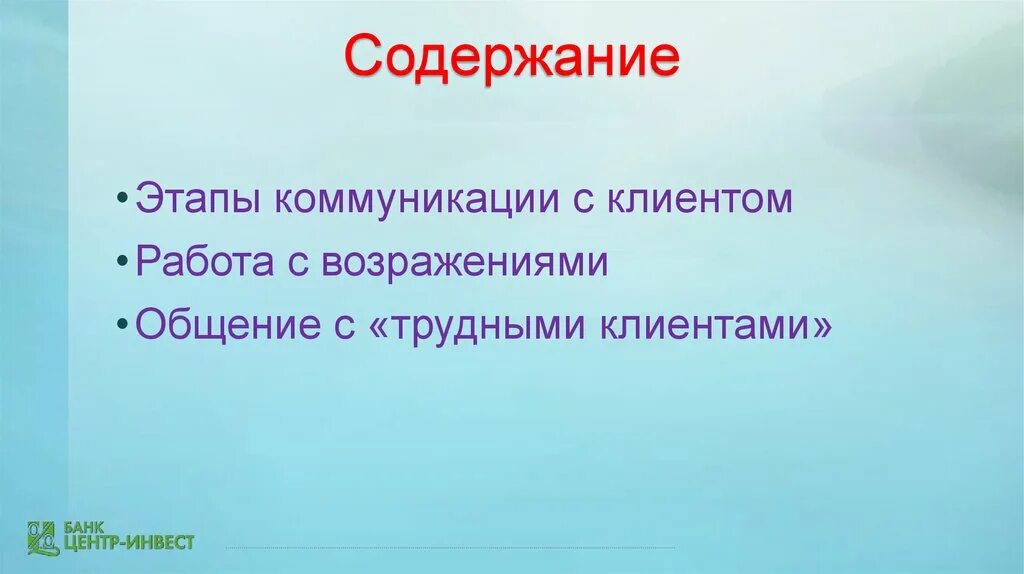 Содержание

• Этапы коммуникации с клиентом
• Работа с возражениями
• Общение с «трудными клиентами»

БАНК
ЦЕНТР-ИНВЕСТ